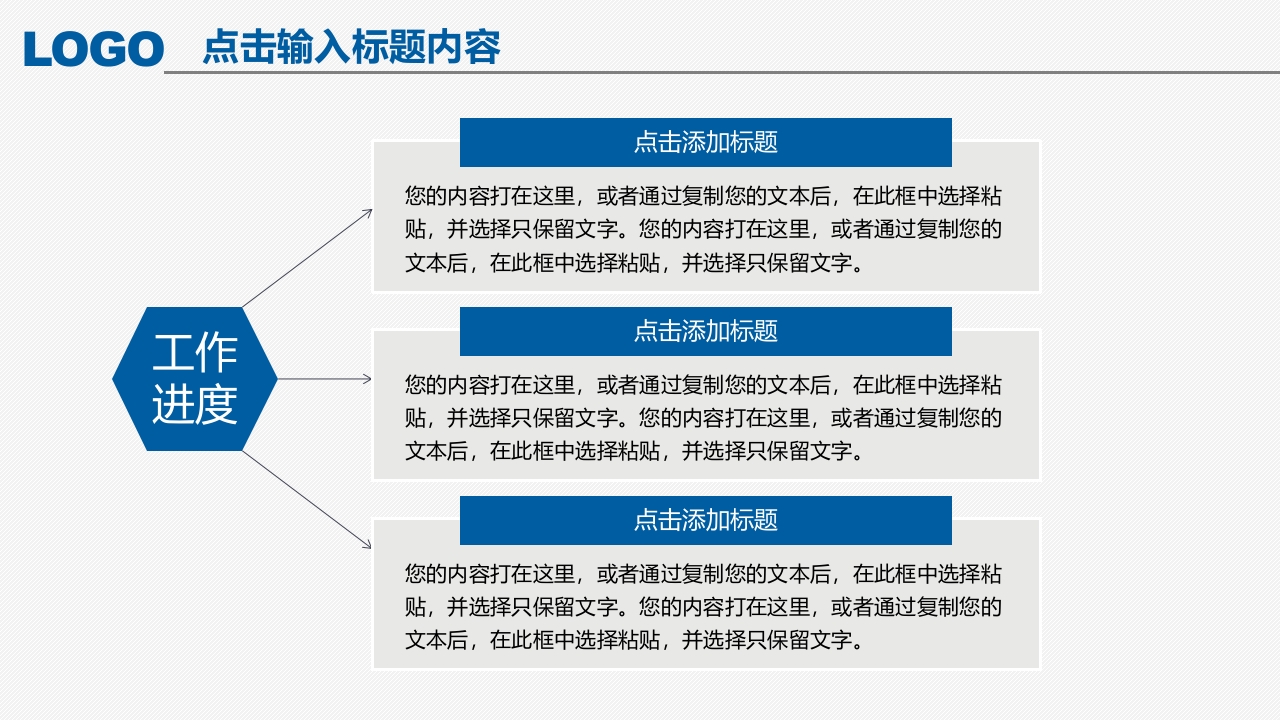 LOGO 点击输入标题内容

工作进度

点击添加标题

您的内容打在这里，或者通过复制您的文本后，在此框中选择粘贴，并选择只保留文字。您的内容打在这里，或者通过复制您的文本后，在此框中选择粘贴，并选择只保留文字。

点击添加标题

您的内容打在这里，或者通过复制您的文本后，在此框中选择粘贴，并选择只保留文字。您的内容打在这里，或者通过复制您的文本后，在此框中选择粘贴，并选择只保留文字。

点击添加标题

您的内容打在这里，或者通过复制您的文本后，在此框中选择粘贴，并选择只保留文字。您的内容打在这里，或者通过复制您的文本后，在此框中选择粘贴，并选择只保留文字。